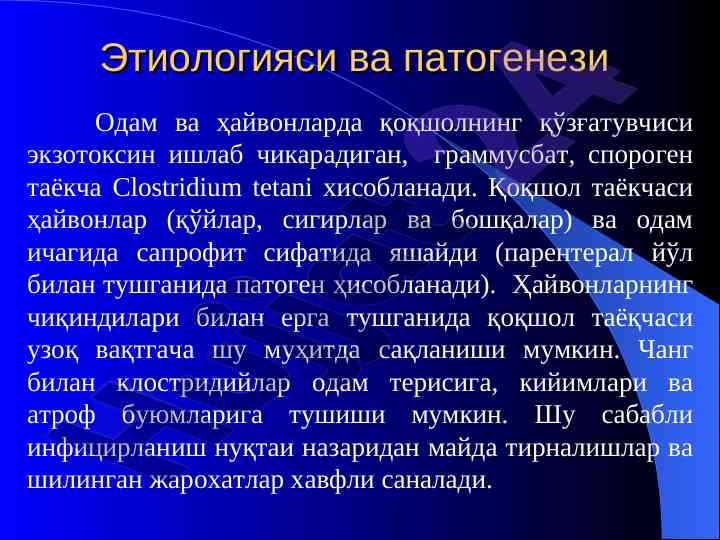 Этиологияси ва патогенези

Одам ва ҳайвонларда қоқшолнинг қўзғатувчиси экзотоксин ишлаб чикарадиган, граммусбат, спороген таёкча Clostridium tetani хисобланади. Қоқшол таёкчаси ҳайвонлар (қўйлар, сигирлар ва бошқалар) ва одам ичагида сапрофит сифатида яшайди (парентерал йўл билан тушганида патоген ҳисобланади). Ҳайвонларнинг чиқиндилари билан ерга тушганида қоқшол таёқчаси узоқ вақтгача шу муҳитда сақланиши мумкин. Чанг билан клостридийлар одам терисига, кийимлари ва атроф буюмларига тушиши мумкин. Шу сабабли инфицирланиш нуқтаи назаридан майда тирналишлар ва шилинган жарохатлар хавфли саналади.